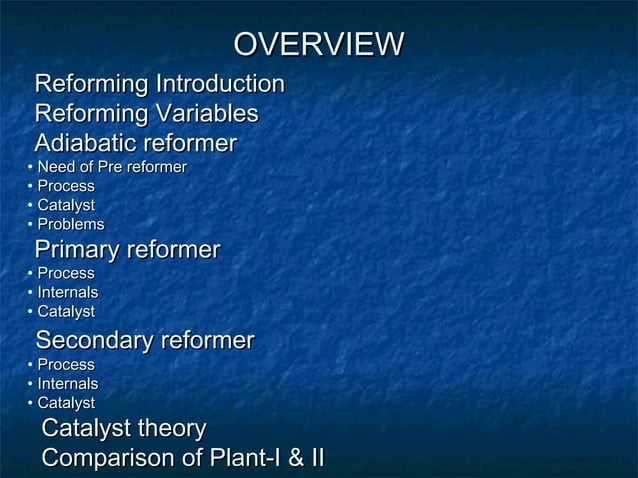 OVERVIEW

Reforming Introduction
Reforming Variables
Adiabatic reformer
• Need of Pre reformer
• Process
• Catalyst
• Problems
Primary reformer
• Process
• Internals
• Catalyst
Secondary reformer
• Process
• Internals
• Catalyst
Catalyst theory
Comparison of Plant-I & II